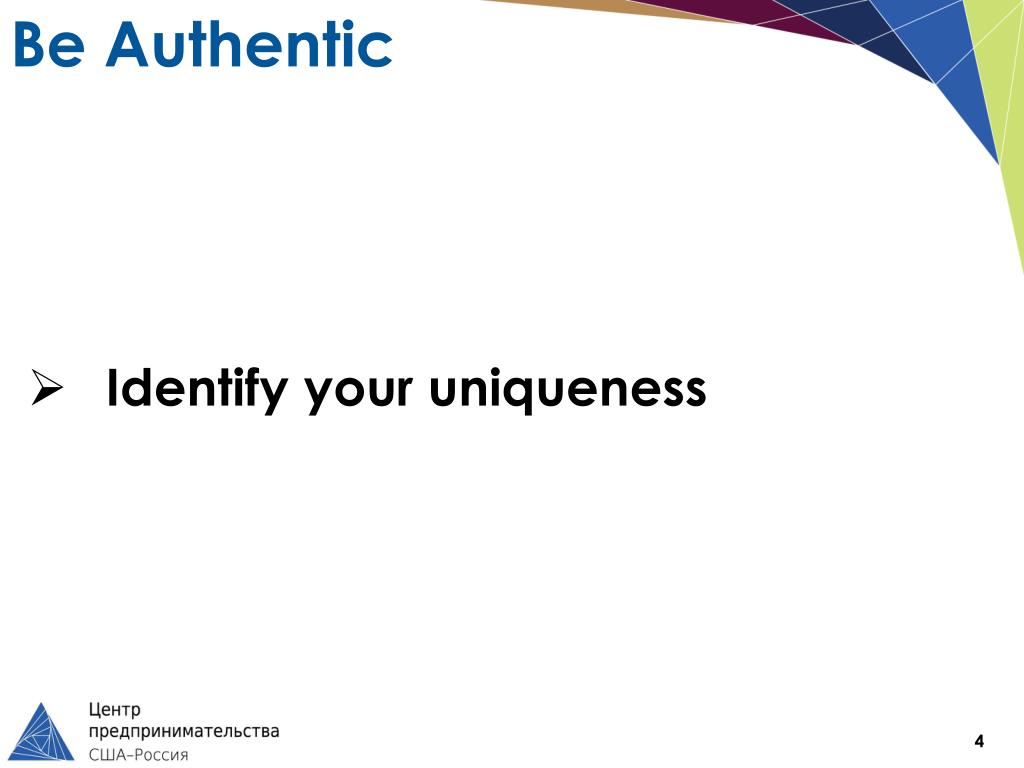 Be Authentic

➢ Identify your uniqueness

Центр предпринимательства США–Россия

4